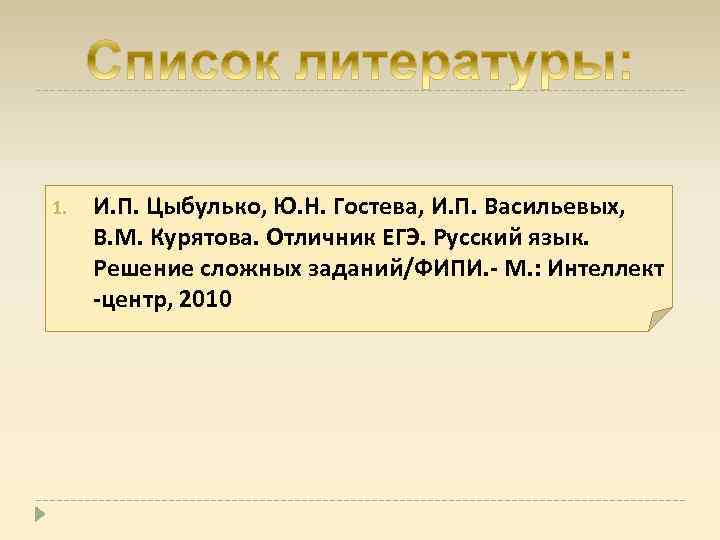 Список литературы:

1. И.П. Цыбулько, Ю.Н. Гостева, И.П. Васильевых, В.М. Курятова. Отличник ЕГЭ. Русский язык. Решение сложных заданий/ФИПИ.- М.: Интеллект -центр, 2010